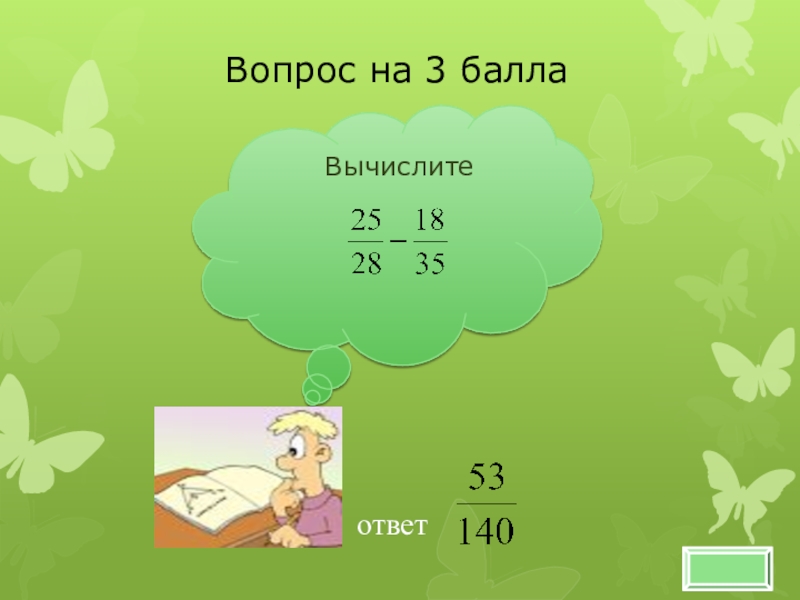 Вопрос на 3 балла

Вычислите

$\frac{25}{28} - \frac{18}{35}$

ответ $\frac{53}{140}$